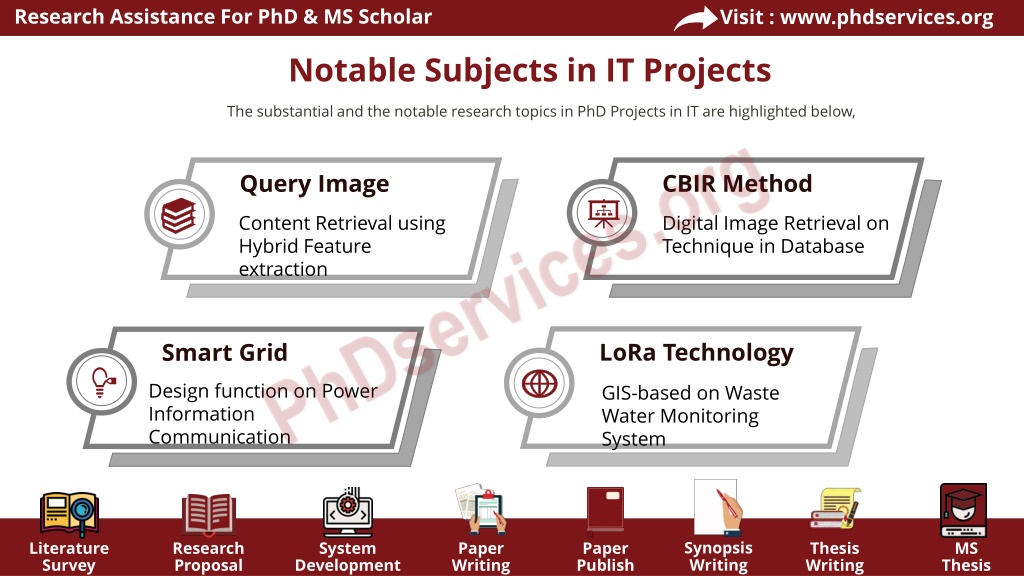 Research Assistance For PhD & MS Scholar

Visit : www.phdservices.org

Notable Subjects in IT Projects

The substantial and the notable research topics in PhD Projects in IT are highlighted below,

Query Image

Content Retrieval using Hybrid Feature extraction

CBIR Method

Digital Image Retrieval on Technique in Database

Smart Grid

Design function on Power Information Communication

LoRa Technology

GIS-based on Waste Water Monitoring System

PhDservices.org

Literature Survey

Research Proposal

System Development

Paper Writing

Paper Publish

Synopsis Writing

Thesis Writing

MS Thesis